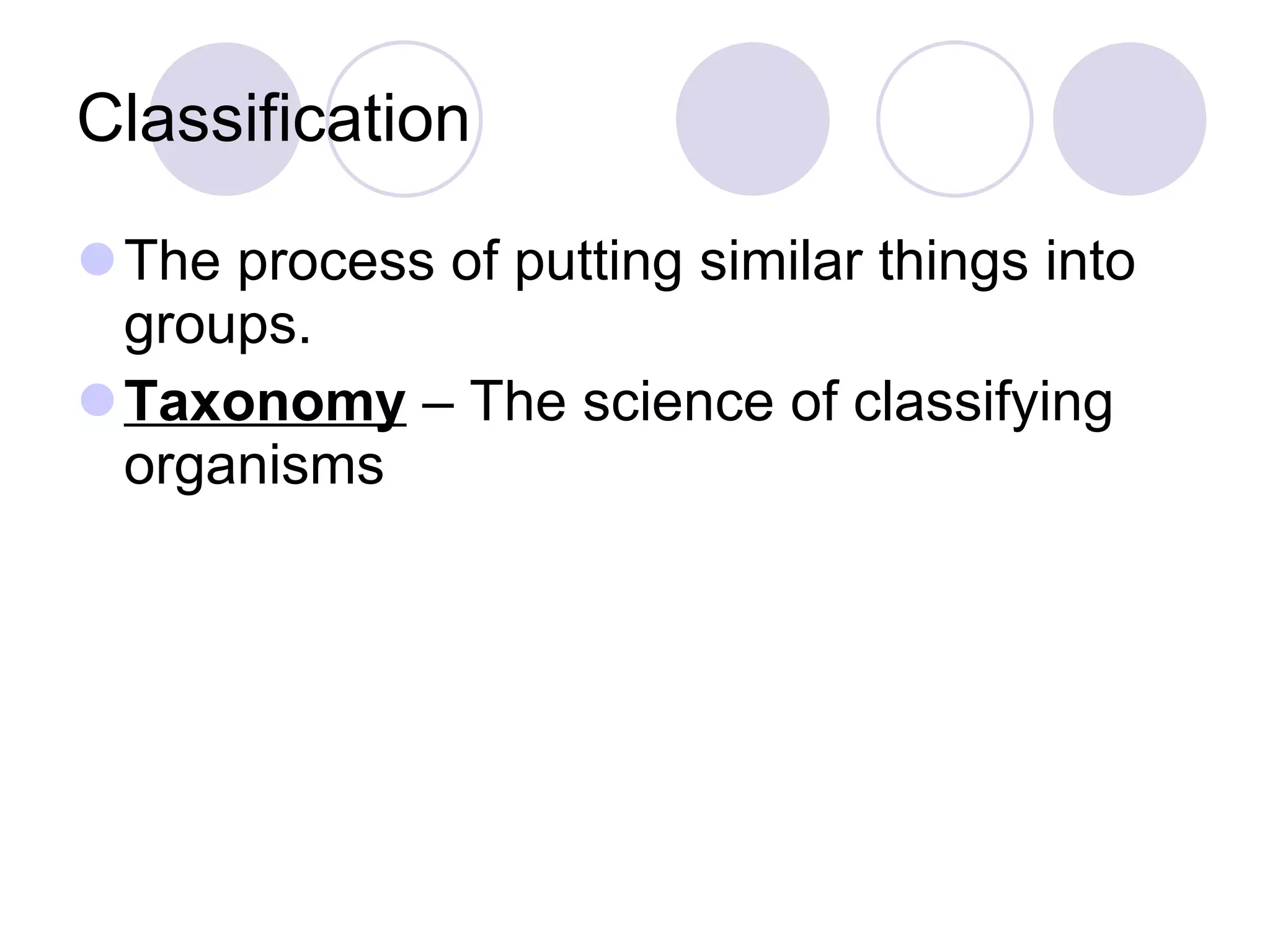 Classification

The process of putting similar things into groups.

Taxonomy – The science of classifying organisms